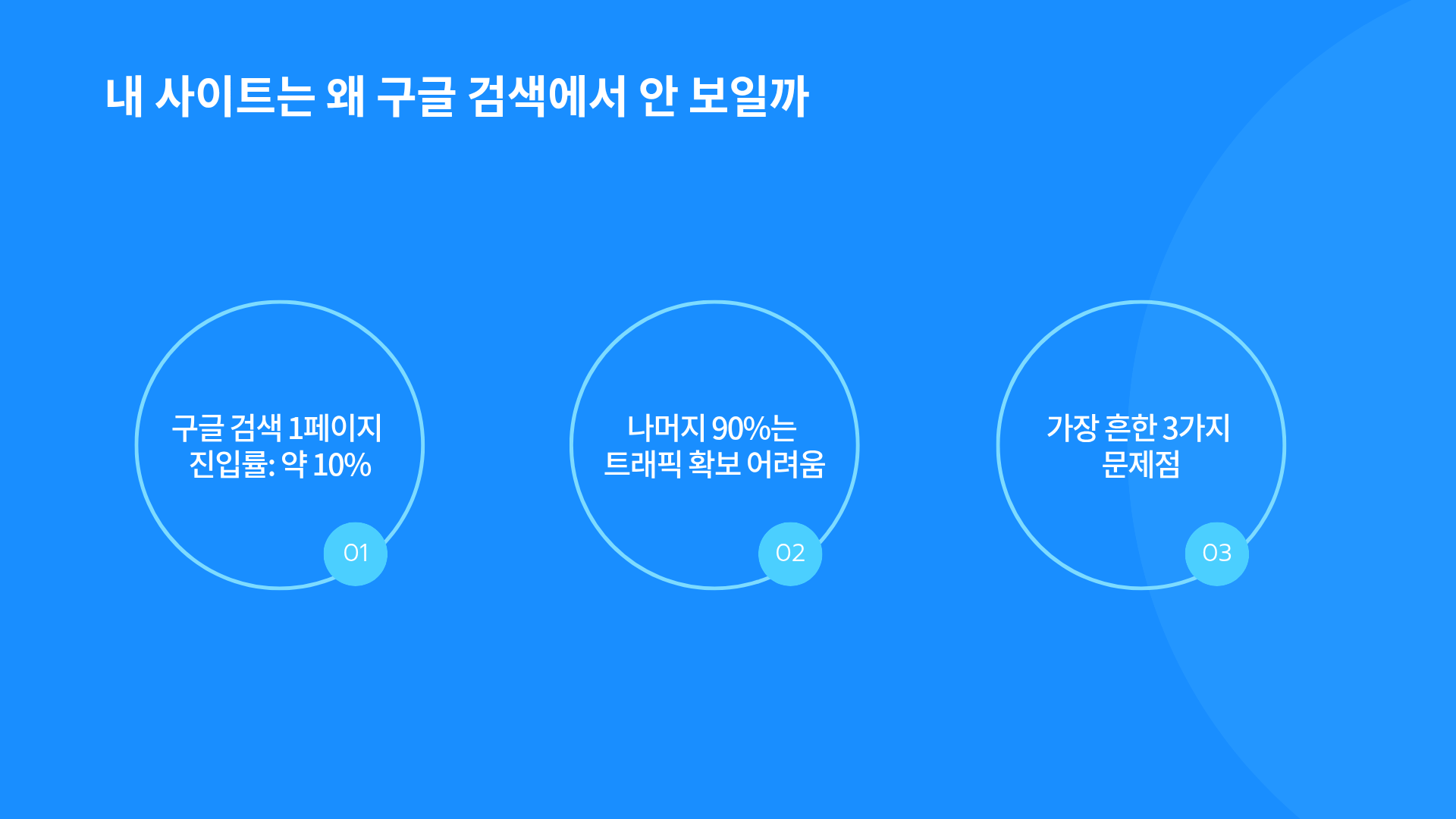 내 사이트는 왜 구글 검색에서 안 보일까

구글 검색 1페이지 진입률: 약 10%

01

나머지 90%는 트래픽 확보 어려움

02

가장 흔한 3가지 문제점

03